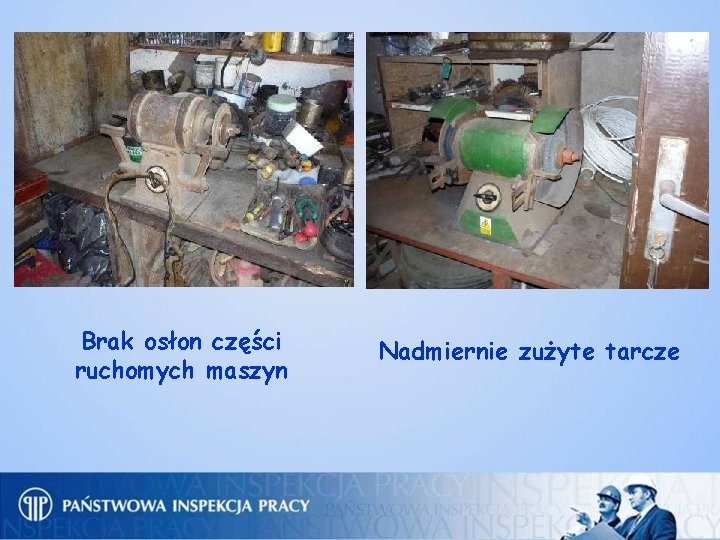 Brak osłon części ruchomych maszyn

Nadmiernie zużyte tarcze

PIP PAŃSTWOWA INSPEKCJA PRACY